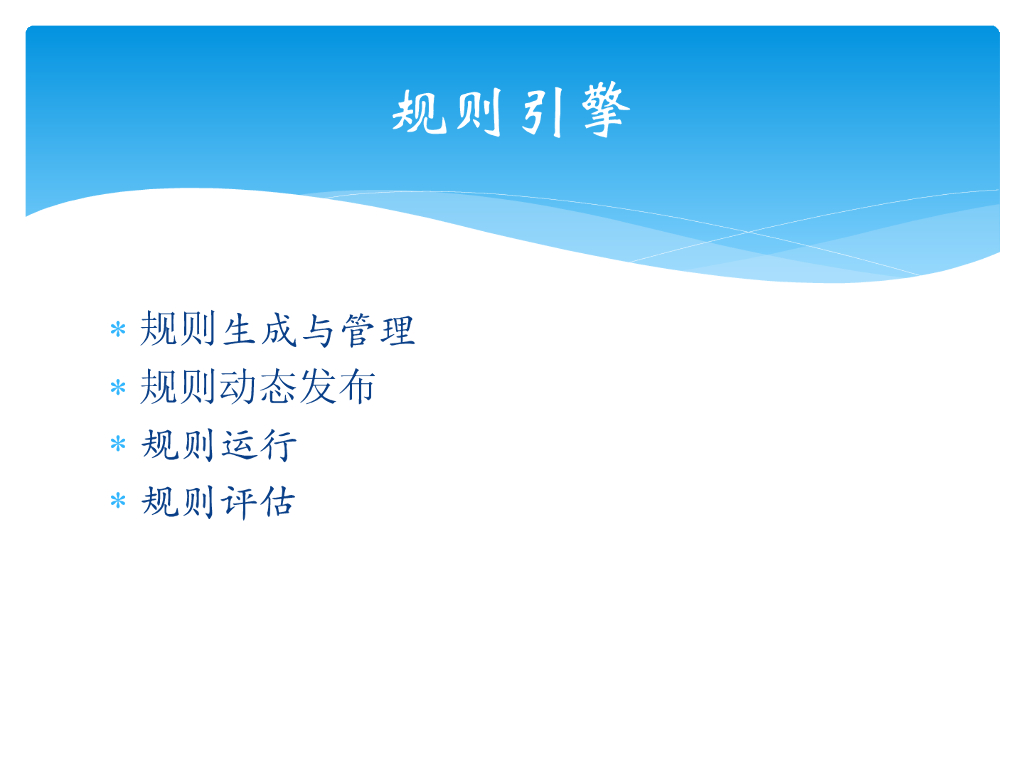 规则引擎

* 规则生成与管理
* 规则动态发布
* 规则运行
* 规则评估